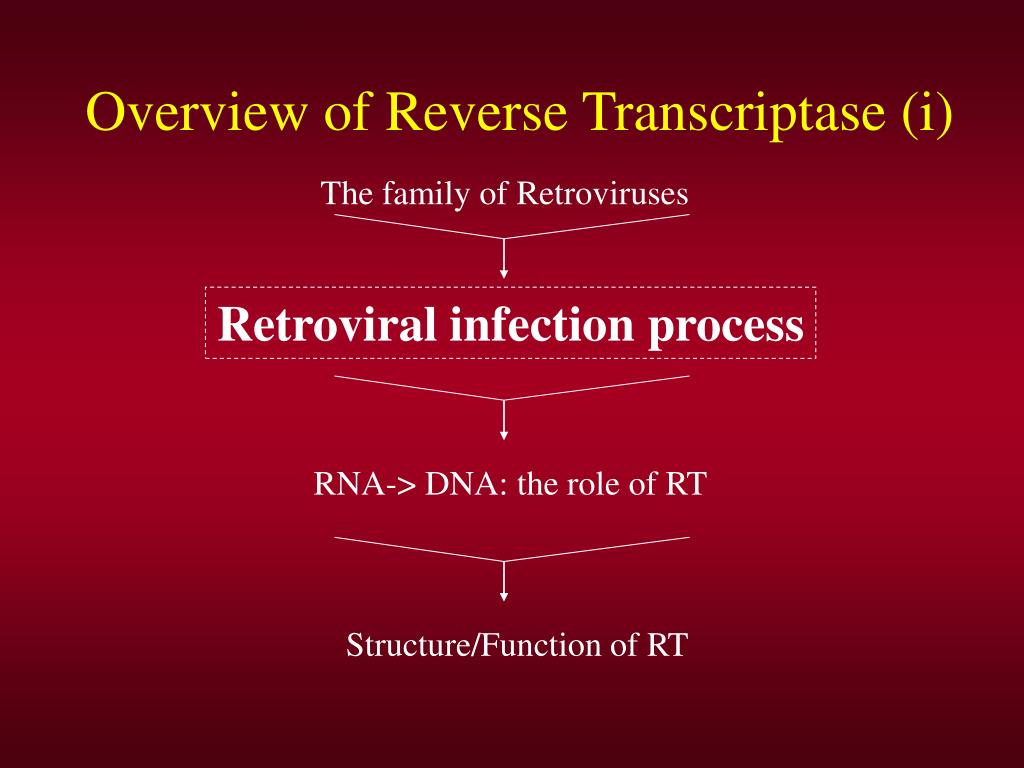 Overview of Reverse Transcriptase (i)

The family of Retroviruses

Retroviral infection process

RNA-> DNA: the role of RT

Structure/Function of RT